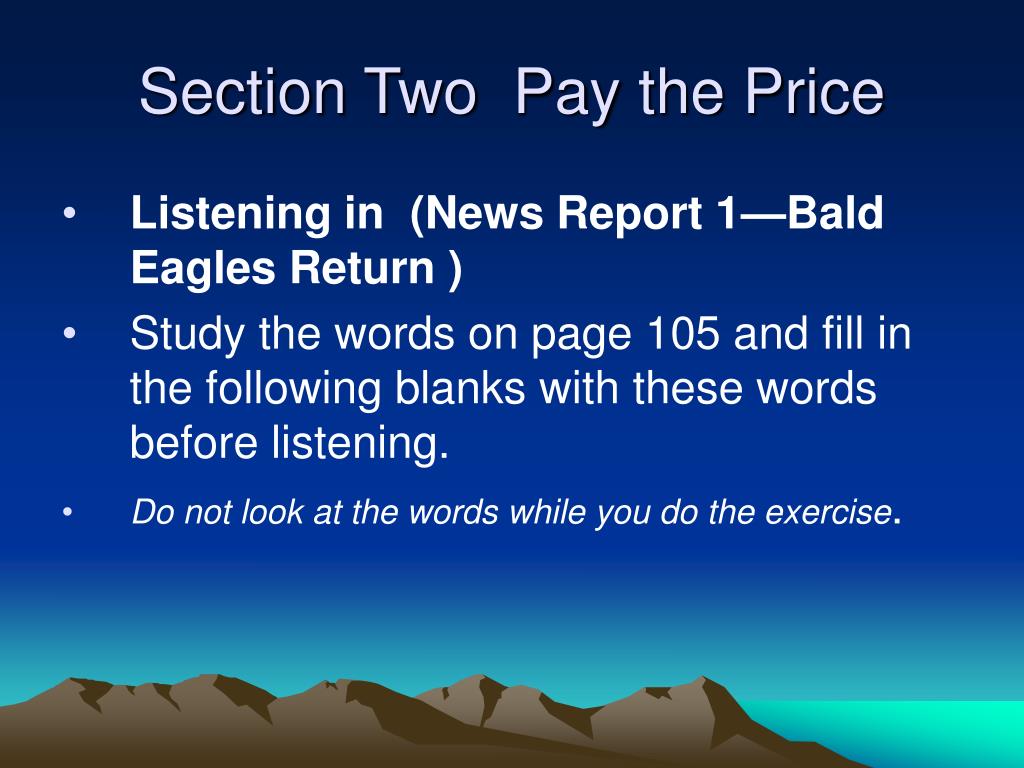 Section Two  Pay the Price

• Listening in  (News Report 1—Bald Eagles Return )

• Study the words on page 105 and fill in the following blanks with these words before listening.

• Do not look at the words while you do the exercise.